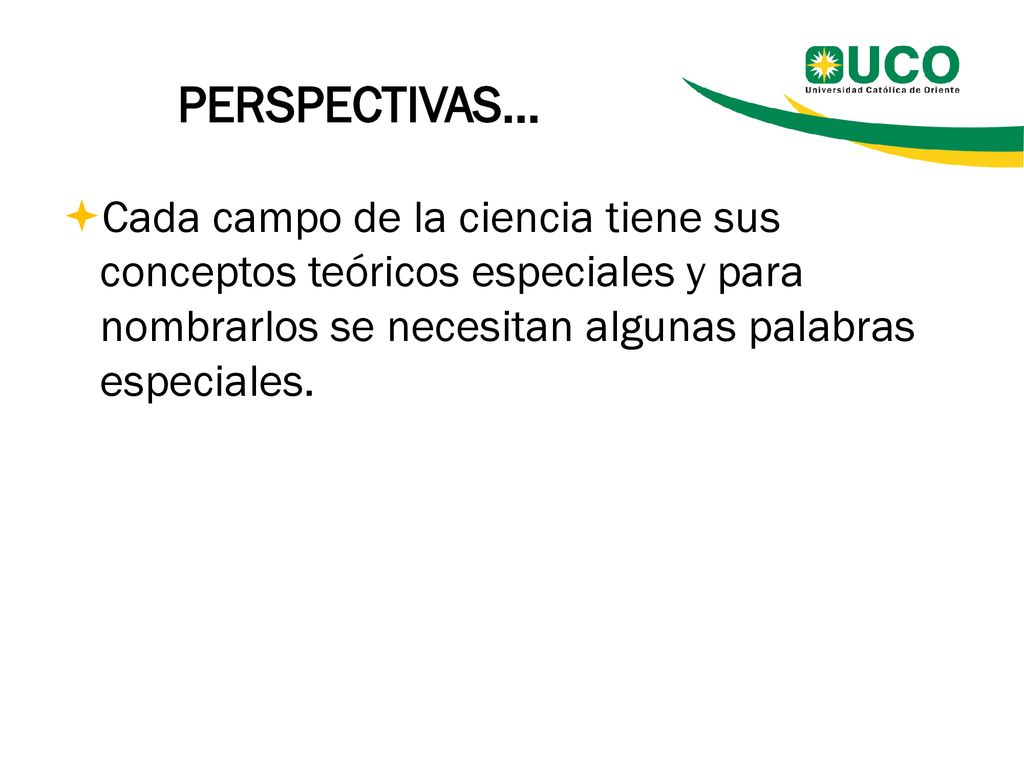 UCO
Universidad Católica de Oriente

PERSPECTIVAS…

Cada campo de la ciencia tiene sus conceptos teóricos especiales y para nombrarlos se necesitan algunas palabras especiales.